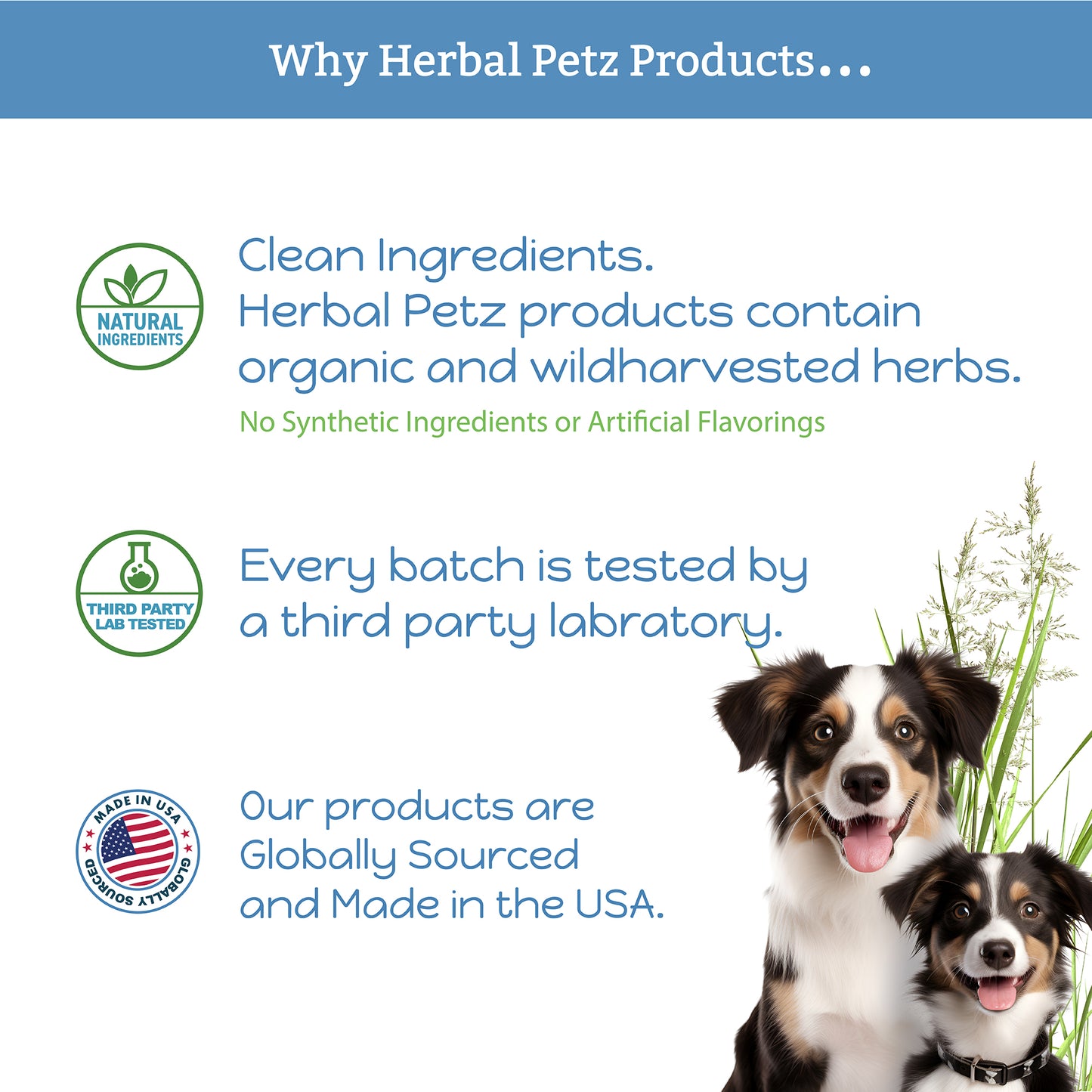 Why Herbal Petz Products...

NATURAL INGREDIENTS

Clean Ingredients.
Herbal Petz products contain organic and wildharvested herbs.
No Synthetic Ingredients or Artificial Flavorings

THIRD PARTY LAB TESTED

Every batch is tested by a third party labratory.

MADE IN USA GLOBALLY SOURCED

Our products are Globally Sourced and Made in the USA.